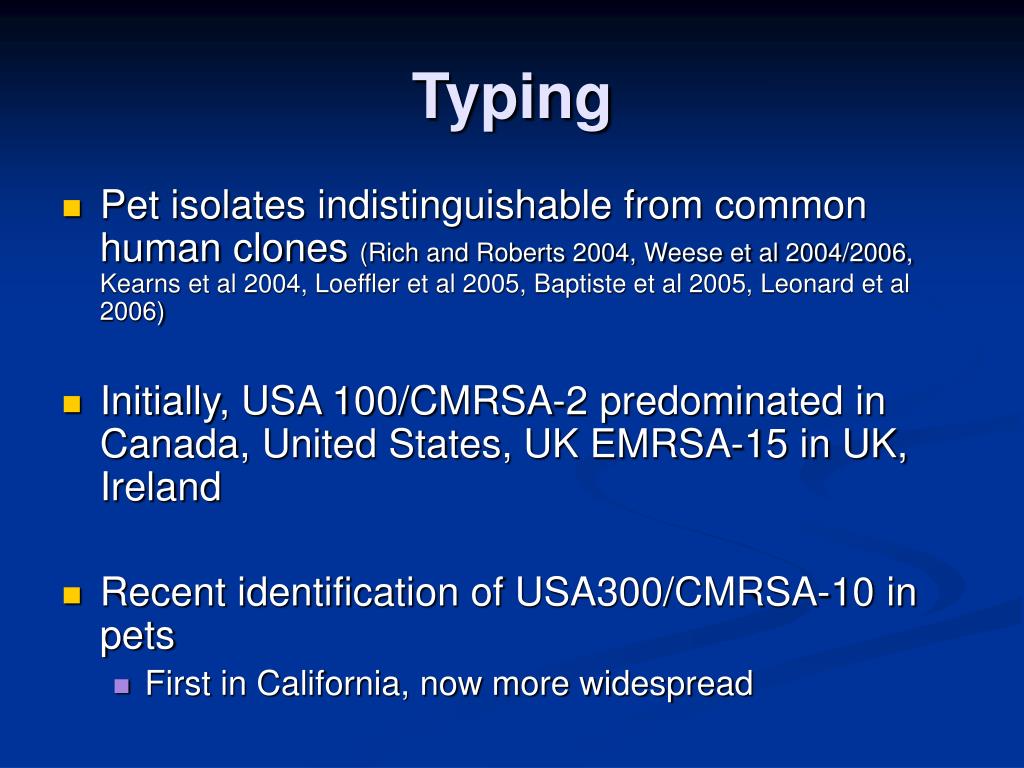 Typing

Pet isolates indistinguishable from common human clones (Rich and Roberts 2004, Weese et al 2004/2006, Kearns et al 2004, Loeffler et al 2005, Baptiste et al 2005, Leonard et al 2006)

Initially, USA 100/CMRSA-2 predominated in Canada, United States, UK EMRSA-15 in UK, Ireland

Recent identification of USA300/CMRSA-10 in pets

First in California, now more widespread